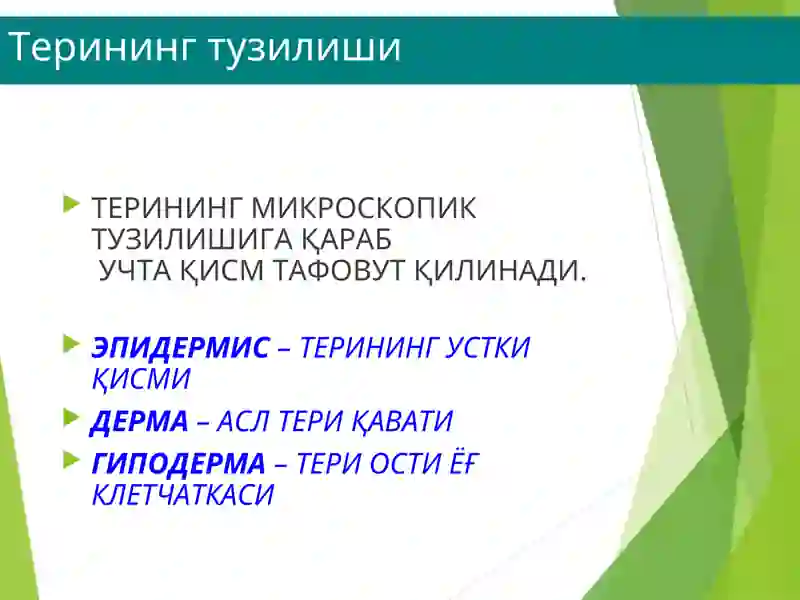 Терининг тузилиши

ТЕРИНИНГ МИКРОСКОПИК ТУЗИЛИШИГА ҚАРАБ УЧТА ҚИСМ ТАФОВУТ ҚИЛИНАДИ.

ЭПИДЕРМИС – ТЕРИНИНГ УСТКИ ҚИСМИ

ДЕРМА – АСЛ ТЕРИ ҚАВАТИ

ГИПОДЕРМА – ТЕРИ ОСТИ ЁҒ КЛЕТЧАТКАСИ